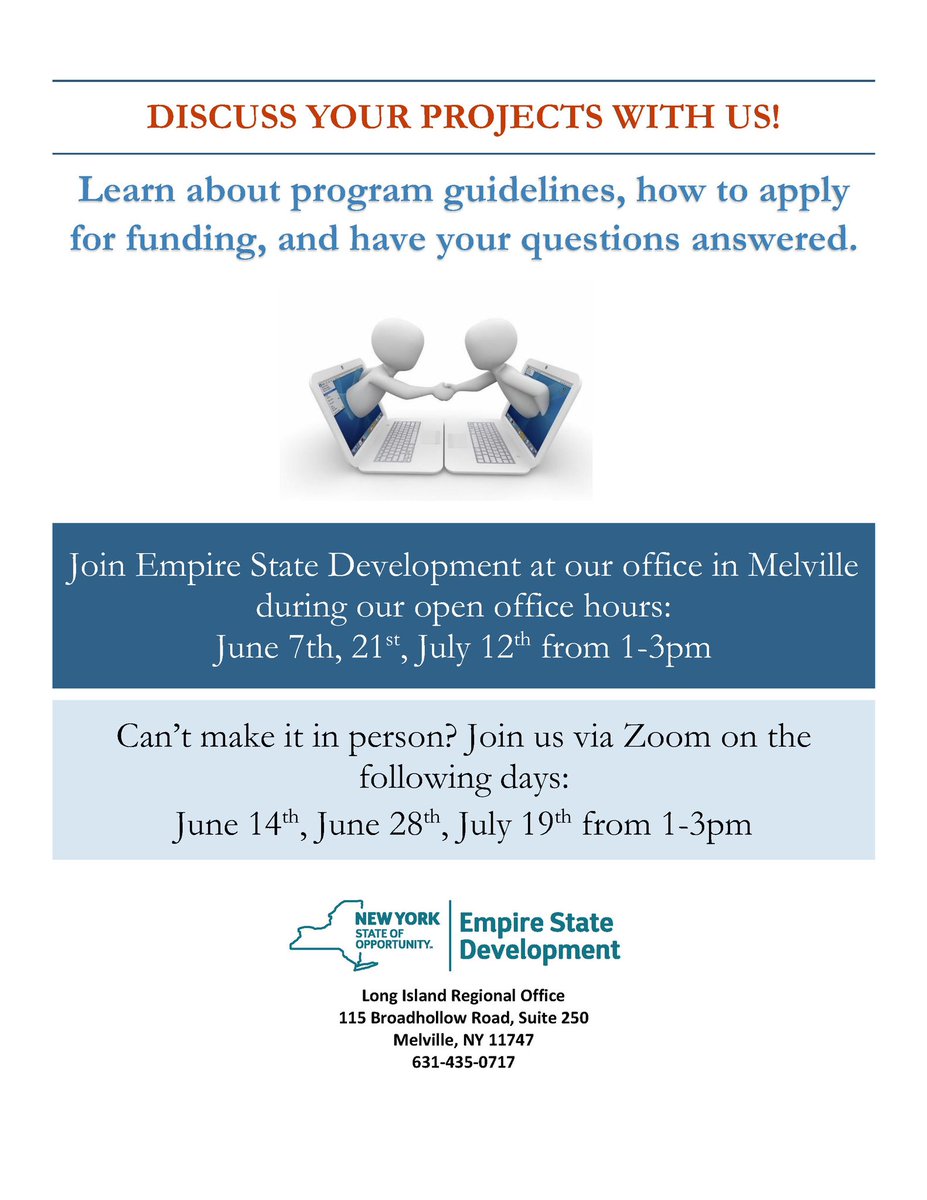 DISCUSS YOUR PROJECTS WITH US!

Learn about program guidelines, how to apply for funding, and have your questions answered.

Join Empire State Development at our office in Melville during our open office hours:
June 7th, 21$^{st}$, July 12$^{th}$ from 1-3pm

Can't make it in person? Join us via Zoom on the following days:
June 14$^{th}$, June 28$^{th}$, July 19$^{th}$ from 1-3pm

NEW YORK STATE OF OPPORTUNITY. Empire State Development

Long Island Regional Office
115 Broadhollow Road, Suite 250
Melville, NY 11747
631-435-0717